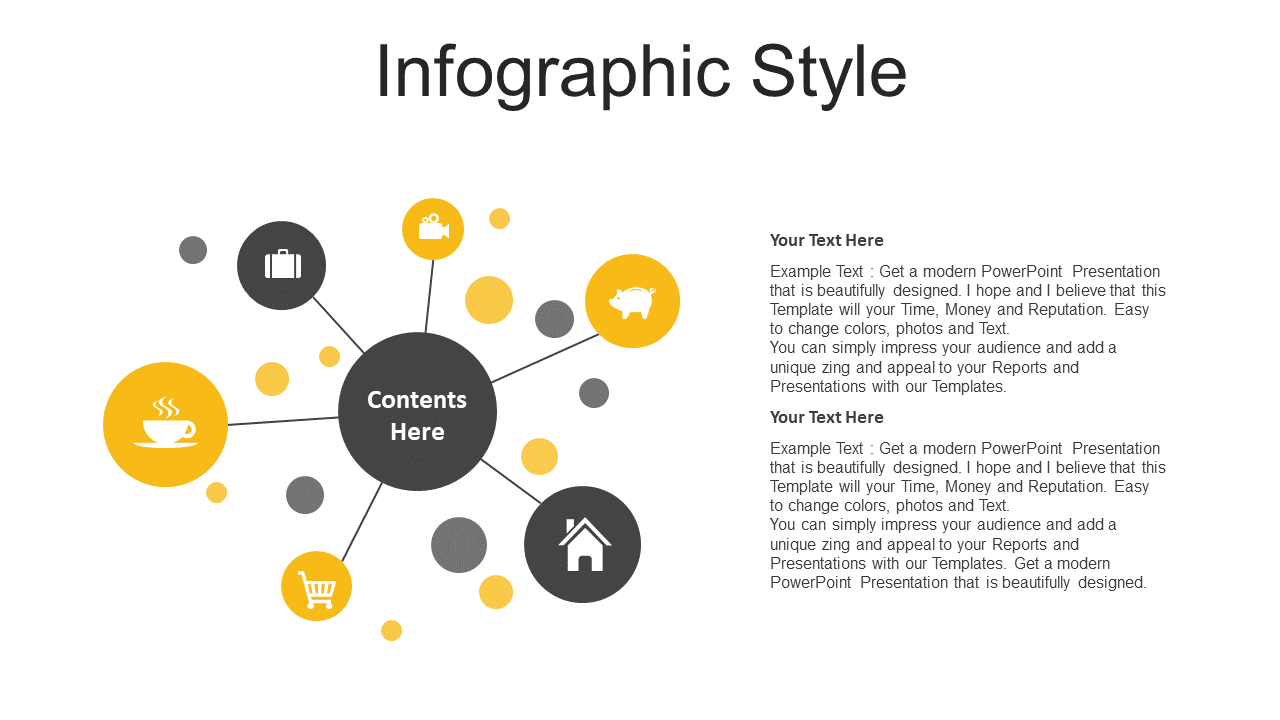 Infographic Style

Contents Here

Your Text Here

Example Text : Get a modern PowerPoint Presentation that is beautifully designed. I hope and I believe that this Template will your Time, Money and Reputation. Easy to change colors, photos and Text.
You can simply impress your audience and add a unique zing and appeal to your Reports and Presentations with our Templates.

Your Text Here

Example Text : Get a modern PowerPoint Presentation that is beautifully designed. I hope and I believe that this Template will your Time, Money and Reputation. Easy to change colors, photos and Text.
You can simply impress your audience and add a unique zing and appeal to your Reports and Presentations with our Templates. Get a modern PowerPoint Presentation that is beautifully designed.